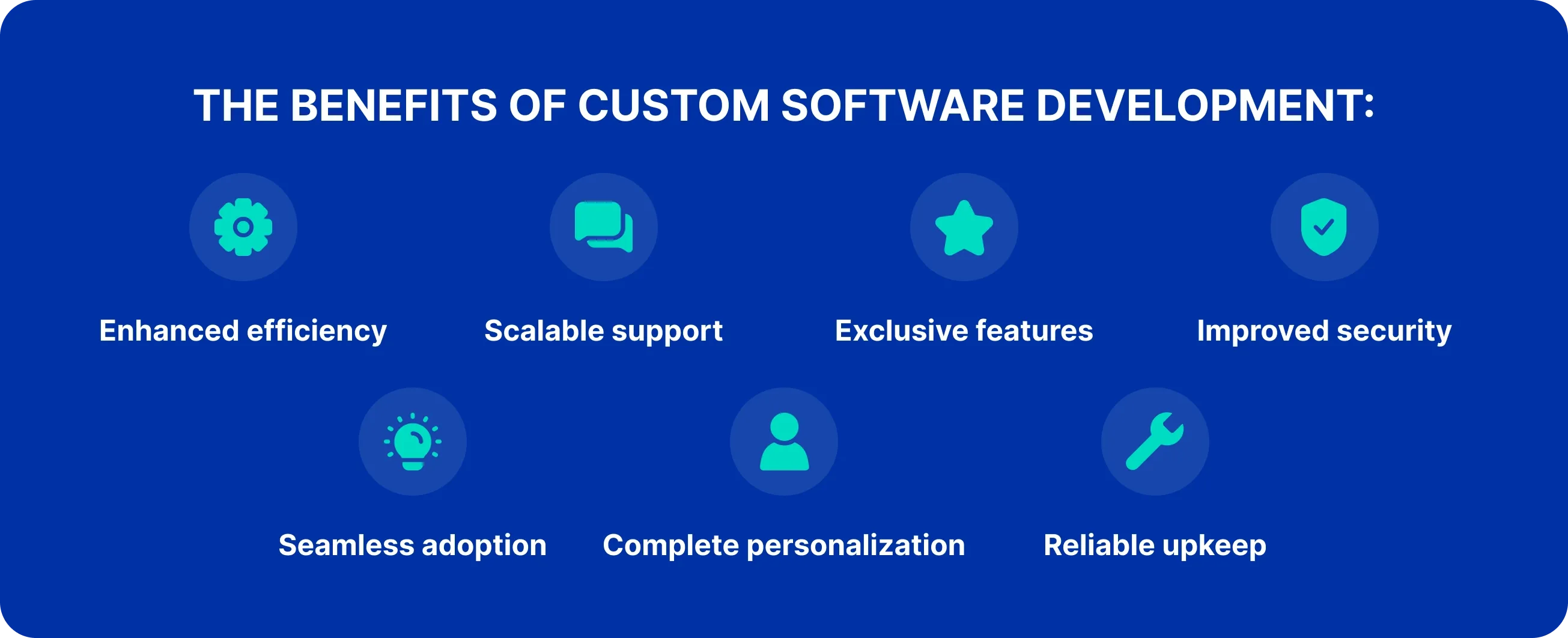 THE BENEFITS OF CUSTOM SOFTWARE DEVELOPMENT:

Enhanced efficiency

Scalable support

Exclusive features

Improved security

Seamless adoption

Complete personalization

Reliable upkeep